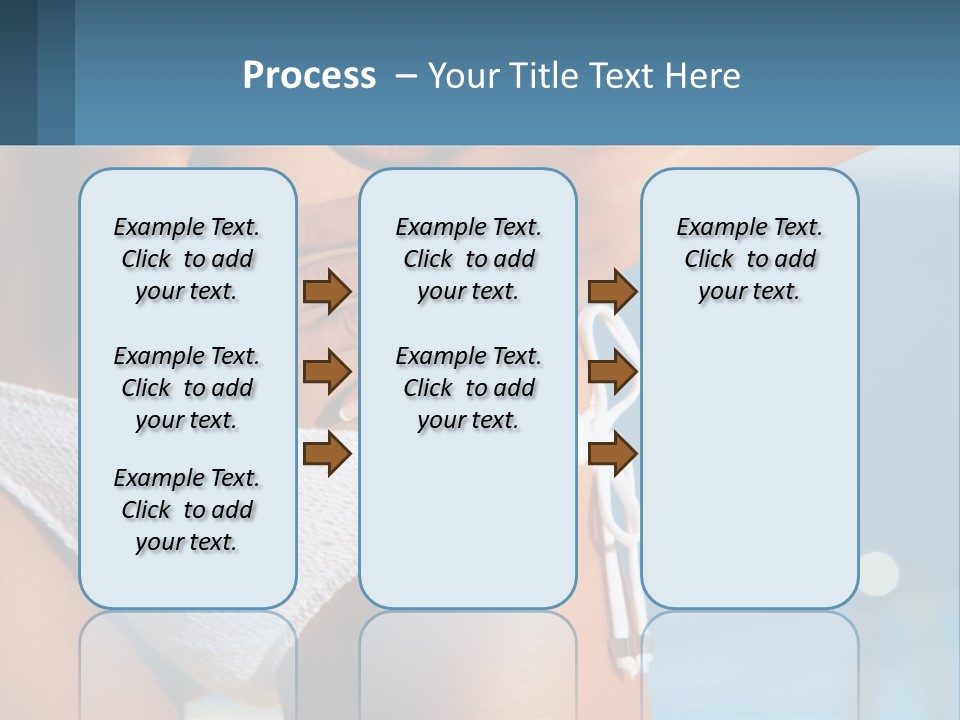 Process – Your Title Text Here

Example Text. Click to add your text.

Example Text. Click to add your text.

Example Text. Click to add your text.

Example Text. Click to add your text.

Example Text. Click to add your text.

Example Text. Click to add your text.